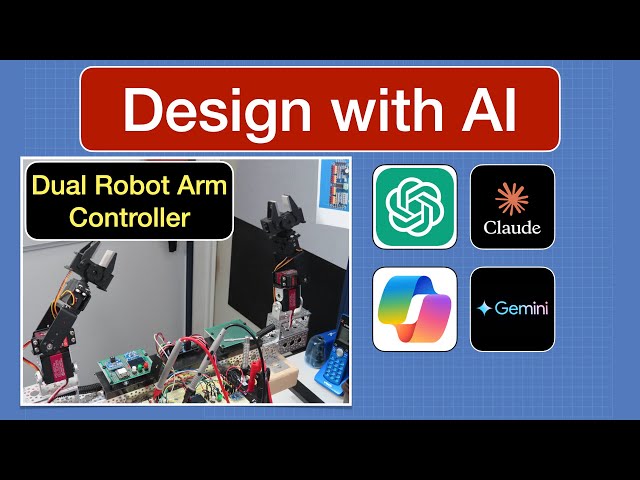 Design with AI

Dual Robot Arm Controller

Claude

Gemini